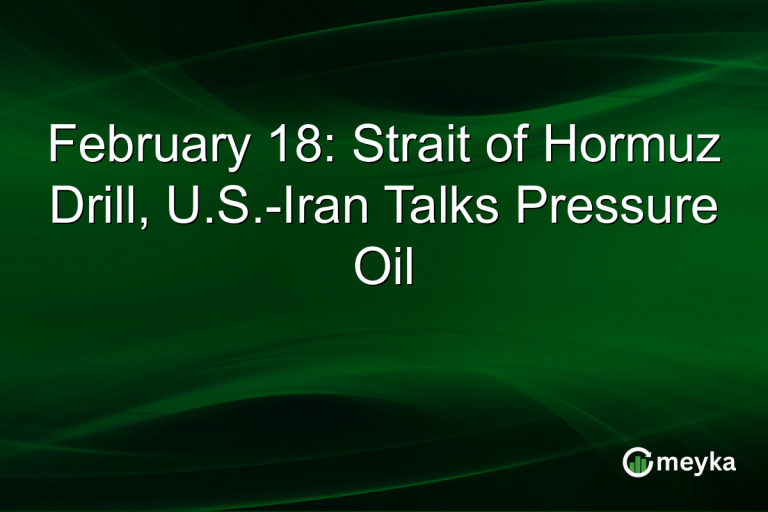 February 18: Strait of Hormuz Drill, U.S.-Iran Talks Pressure Oil

meyka